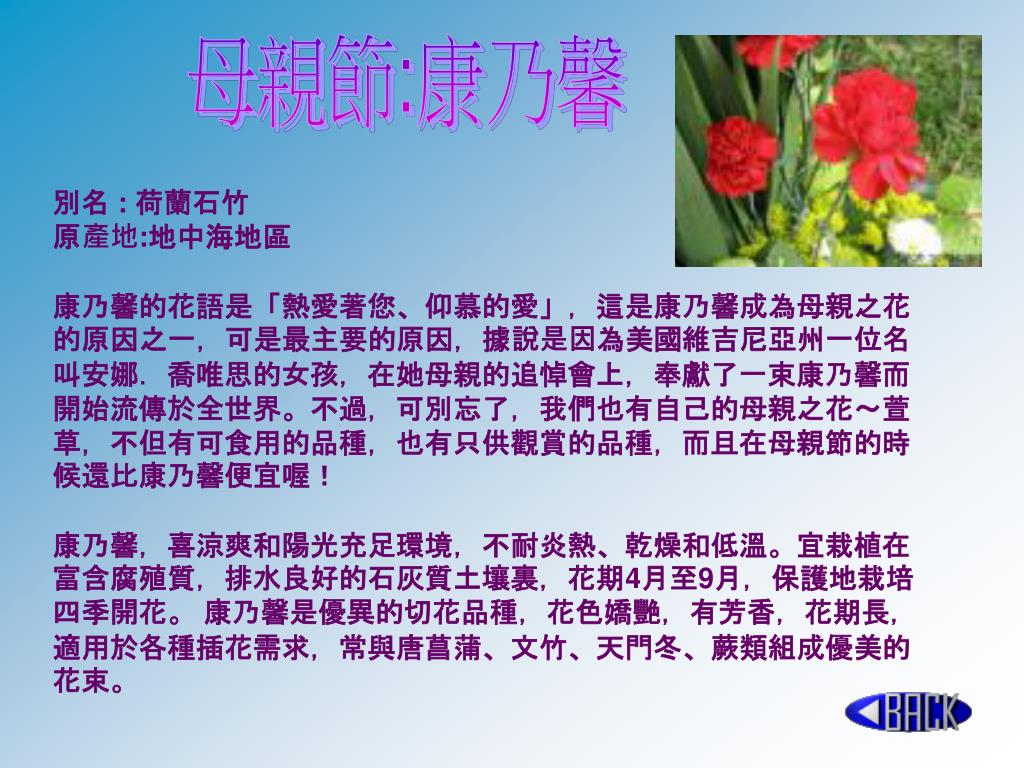 母親節:康乃馨

別名：荷蘭石竹
原產地:地中海地區

康乃馨的花語是「熱愛著您、仰慕的愛」，這是康乃馨成為母親之花的原因之一，可是最主要的原因，據說是因為美國維吉尼亞州一位名叫安娜．喬唯思的女孩，在她母親的追悼會上，奉獻了一束康乃馨而開始流傳於全世界。不過，可別忘了，我們也有自己的母親之花～萱草，不但有可食用的品種，也有只供觀賞的品種，而且在母親節的時候還比康乃馨便宜喔！

康乃馨，喜涼爽和陽光充足環境，不耐炎熱、乾燥和低溫。宜栽植在富含腐殖質，排水良好的石灰質土壤裏，花期4月至9月，保護地栽培四季開花。 康乃馨是優異的切花品種，花色嬌艷，有芳香，花期長，適用於各種插花需求，常與唐菖蒲、文竹、天門冬、蕨類組成優美的花束。

BACK